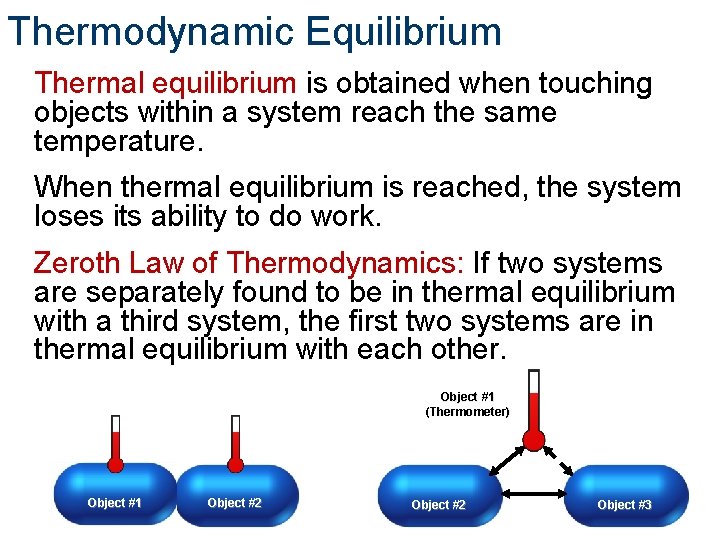 Thermodynamic Equilibrium

Thermal equilibrium is obtained when touching objects within a system reach the same temperature.

When thermal equilibrium is reached, the system loses its ability to do work.

Zeroth Law of Thermodynamics: If two systems are separately found to be in thermal equilibrium with a third system, the first two systems are in thermal equilibrium with each other.

Object #1

Object #2

Object #1
(Thermometer)

Object #2

Object #3